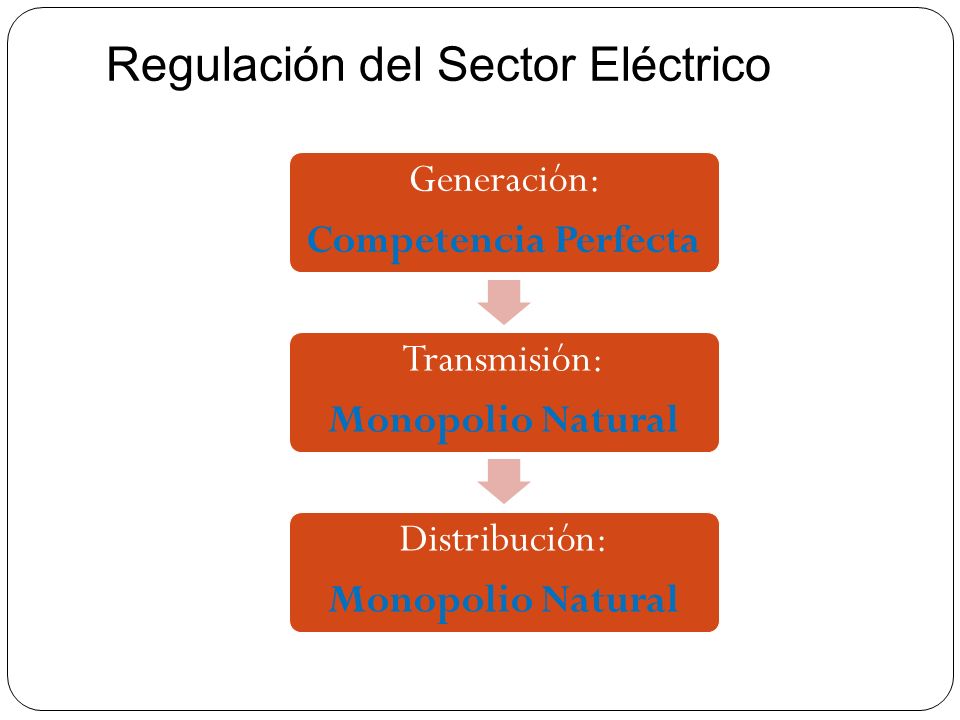 Regulación del Sector Eléctrico

Generación:
Competencia Perfecta

Transmisión:
Monopolio Natural

Distribución:
Monopolio Natural